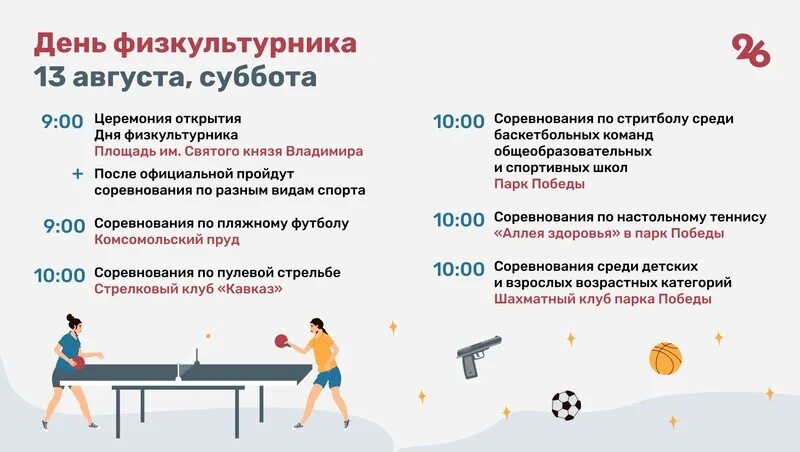 День физкультурника
13 августа, суббота

26

9:00 Церемония открытия Дня физкультурника
Площадь им. Святого князя Владимира

+ После официальной пройдут соревнования по разным видам спорта

9:00 Соревнования по пляжному футболу
Комсомольский пруд

10:00 Соревнования по пулевой стрельбе
Стрелковый клуб «Кавказ»

10:00 Соревнования по стритболу среди баскетбольных команд общеобразовательных и спортивных школ
Парк Победы

10:00 Соревнования по настольному теннису
«Аллея здоровья» в парк Победы

10:00 Соревнования среди детских и взрослых возрастных категорий
Шахматный клуб парка Победы